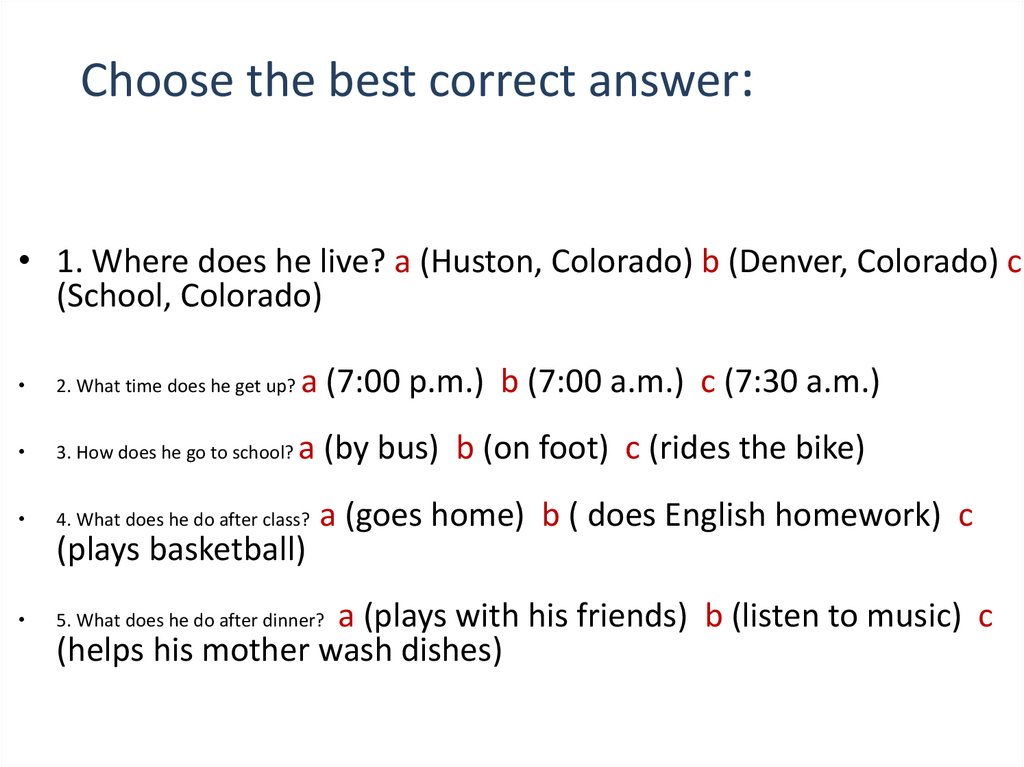 Choose the best correct answer:

• 1. Where does he live? a (Huston, Colorado) b (Denver, Colorado) c (School, Colorado)

• 2. What time does he get up? a (7:00 p.m.) b (7:00 a.m.) c (7:30 a.m.)

• 3. How does he go to school? a (by bus) b (on foot) c (rides the bike)

• 4. What does he do after class? a (goes home) b ( does English homework) c (plays basketball)

• 5. What does he do after dinner? a (plays with his friends) b (listen to music) c (helps his mother wash dishes)